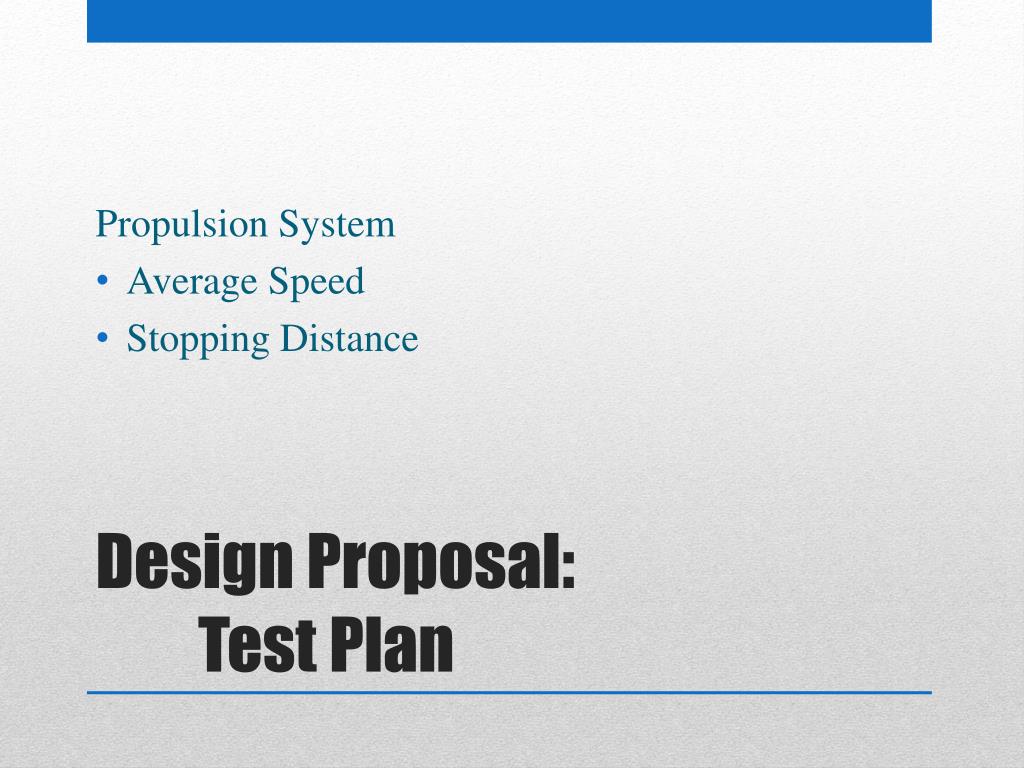 Propulsion System
• Average Speed
• Stopping Distance

Design Proposal:
Test Plan